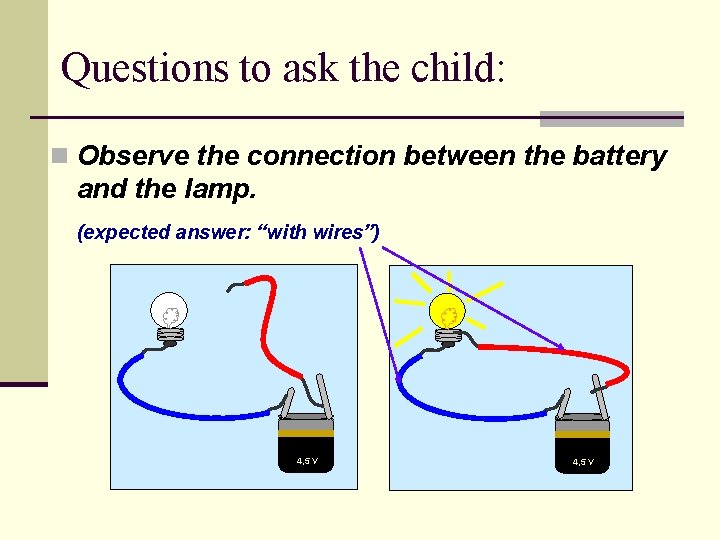 Questions to ask the child:

Observe the connection between the battery and the lamp.

(expected answer: “with wires”)

4,5 V

4,5 V